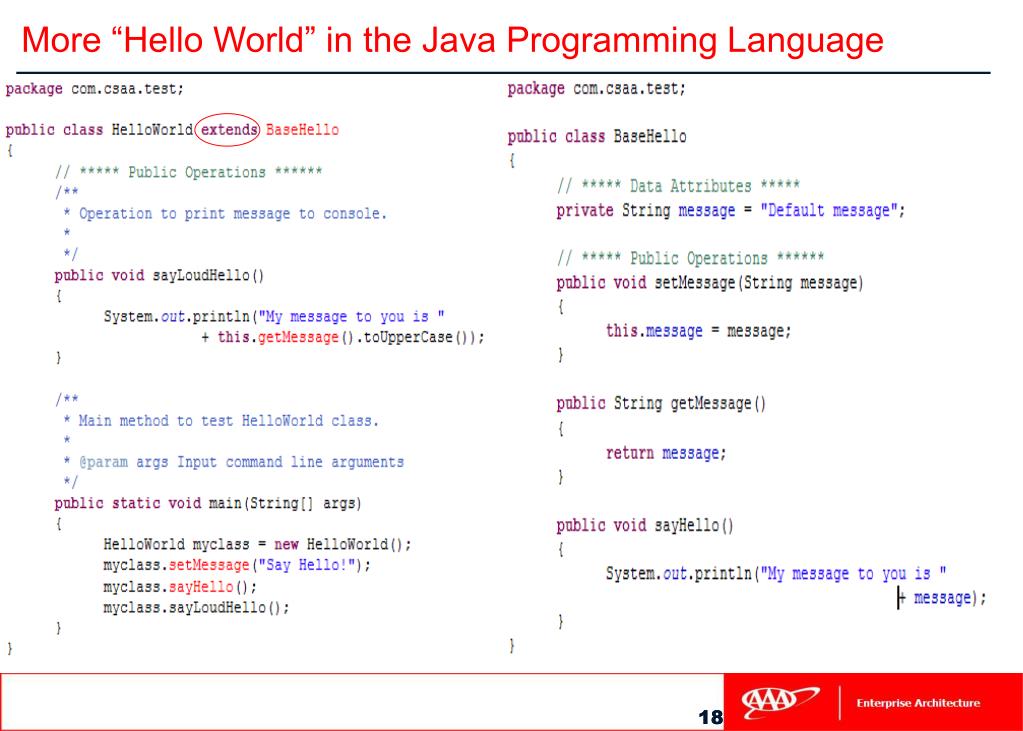 More “Hello World” in the Java Programming Language

package com.csaa.test;

public class HelloWorld extends BaseHello
{
	// ***** Public Operations ******
	/**
	 * Operation to print message to console.
	 *
	 */
	public void sayLoudHello()
	{
		System.out.println("My message to you is "
				+ this.getMessage().toUpperCase());
	}

	/**
	 * Main method to test HelloWorld class.
	 *
	 * @param args Input command line arguments
	 */
	public static void main(String[] args)
	{
		HelloWorld myclass = new HelloWorld();
		myclass.setMessage("Say Hello!");
		myclass.sayHello();
		myclass.sayLoudHello();
	}
}

package com.csaa.test;

public class BaseHello
{
	// ***** Data Attributes *****
	private String message = "Default message";

	// ***** Public Operations ******
	public void setMessage(String message)
	{
		this.message = message;
	}

	public String getMessage()
	{
		return message;
	}

	public void sayHello()
	{
		System.out.println("My message to you is "
				+ message);
	}
}

18

AAA

Enterprise Architecture